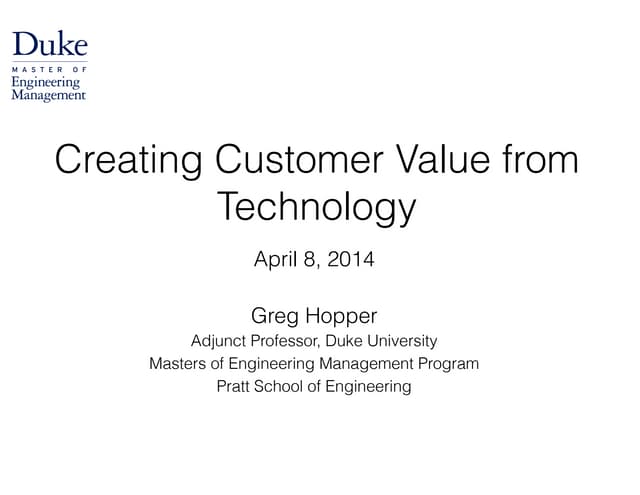 Duke
MASTER OF
Engineering
Management

Creating Customer Value from Technology

April 8, 2014

Greg Hopper
Adjunct Professor, Duke University
Masters of Engineering Management Program
Pratt School of Engineering